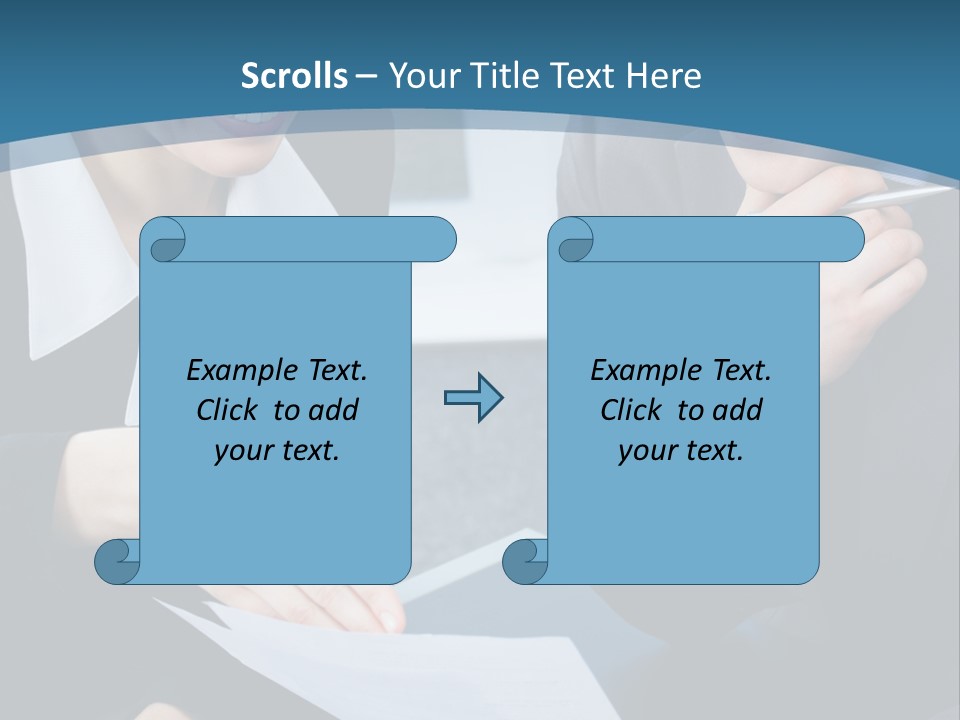 Scrolls – Your Title Text Here

Example Text. Click to add your text.

Example Text. Click to add your text.